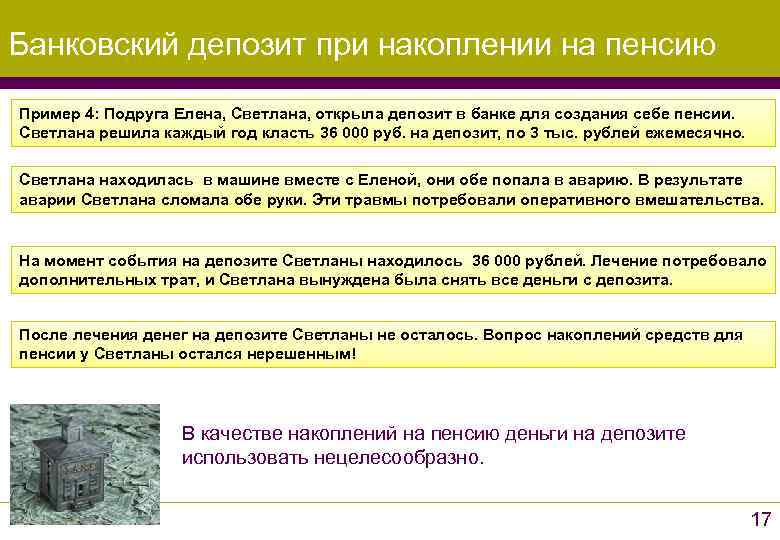 Банковский депозит при накоплении на пенсию

Пример 4: Подруга Елена, Светлана, открыла депозит в банке для создания себе пенсии. Светлана решила каждый год класть 36 000 руб. на депозит, по 3 тыс. рублей ежемесячно.

Светлана находилась в машине вместе с Еленой, они обе попала в аварию. В результате аварии Светлана сломала обе руки. Эти травмы потребовали оперативного вмешательства.

На момент события на депозите Светланы находилось 36 000 рублей. Лечение потребовало дополнительных трат, и Светлана вынуждена была снять все деньги с депозита.

После лечения денег на депозите Светланы не осталось. Вопрос накоплений средств для пенсии у Светланы остался нерешенным!

В качестве накоплений на пенсию деньги на депозите использовать нецелесообразно.

17